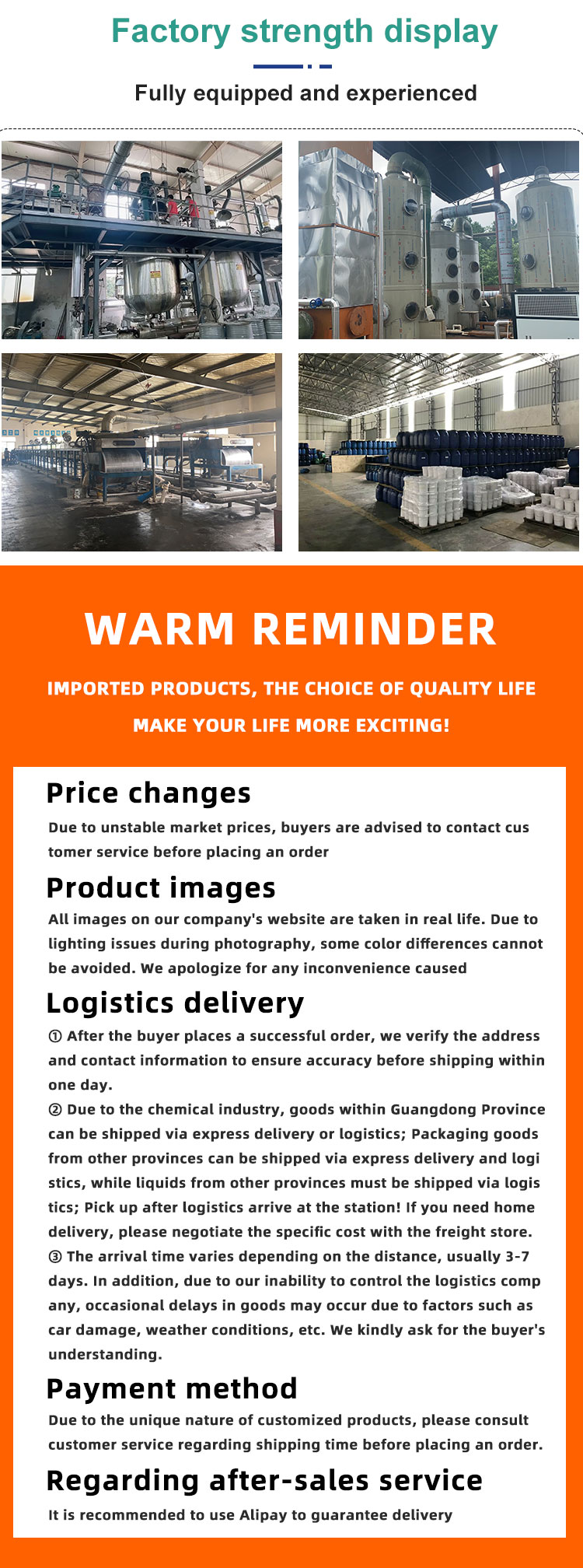 Factory strength display

Fully equipped and experienced

WARM REMINDER

IMPORTED PRODUCTS, THE CHOICE OF QUALITY LIFE

MAKE YOUR LIFE MORE EXCITING!

Price changes

Due to unstable market prices, buyers are advised to contact cus tomer service before placing an order

Product images

All images on our company's website are taken in real life. Due to lighting issues during photography, some color differences cannot be avoided. We apologize for any inconvenience caused

Logistics delivery

① After the buyer places a successful order, we verify the address and contact information to ensure accuracy before shipping within one day.
② Due to the chemical industry, goods within Guangdong Province can be shipped via express delivery or logistics; Packaging goods from other provinces can be shipped via express delivery and logi stics, while liquids from other provinces must be shipped via logis tics; Pick up after logistics arrive at the station! If you need home delivery, please negotiate the specific cost with the freight store.
③ The arrival time varies depending on the distance, usually 3-7 days. In addition, due to our inability to control the logistics comp any, occasional delays in goods may occur due to factors such as car damage, weather conditions, etc. We kindly ask for the buyer's understanding.

Payment method

Due to the unique nature of customized products, please consult customer service regarding shipping time before placing an order.

Regarding after-sales service

It is recommended to use Alipay to guarantee delivery